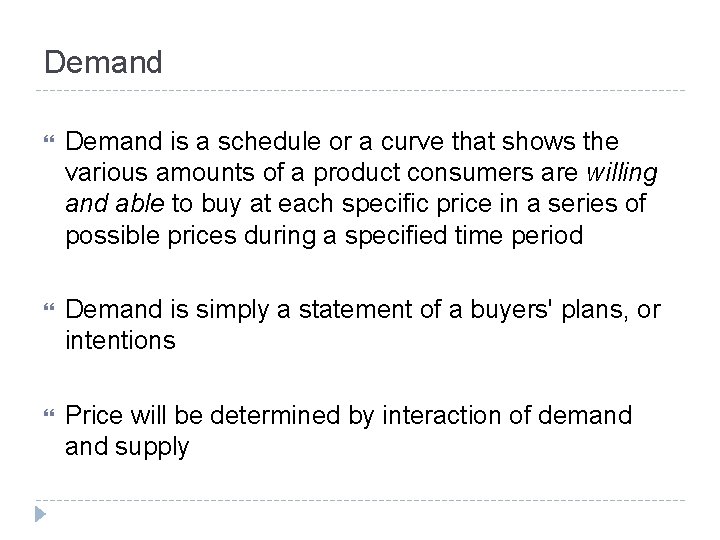 Demand

Demand is a schedule or a curve that shows the various amounts of a product consumers are willing and able to buy at each specific price in a series of possible prices during a specified time period

Demand is simply a statement of a buyers' plans, or intentions

Price will be determined by interaction of demand and supply